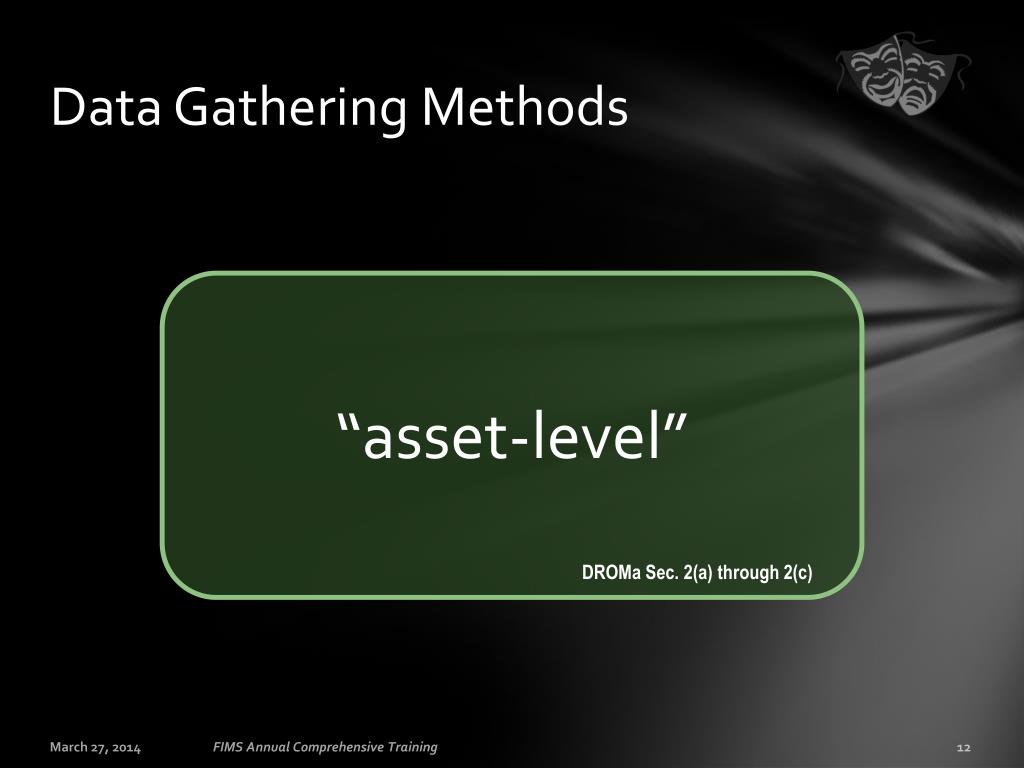 Data Gathering Methods

“asset-level”

DROMa Sec. 2(a) through 2(c)

March 27, 2014

FIMS Annual Comprehensive Training

12